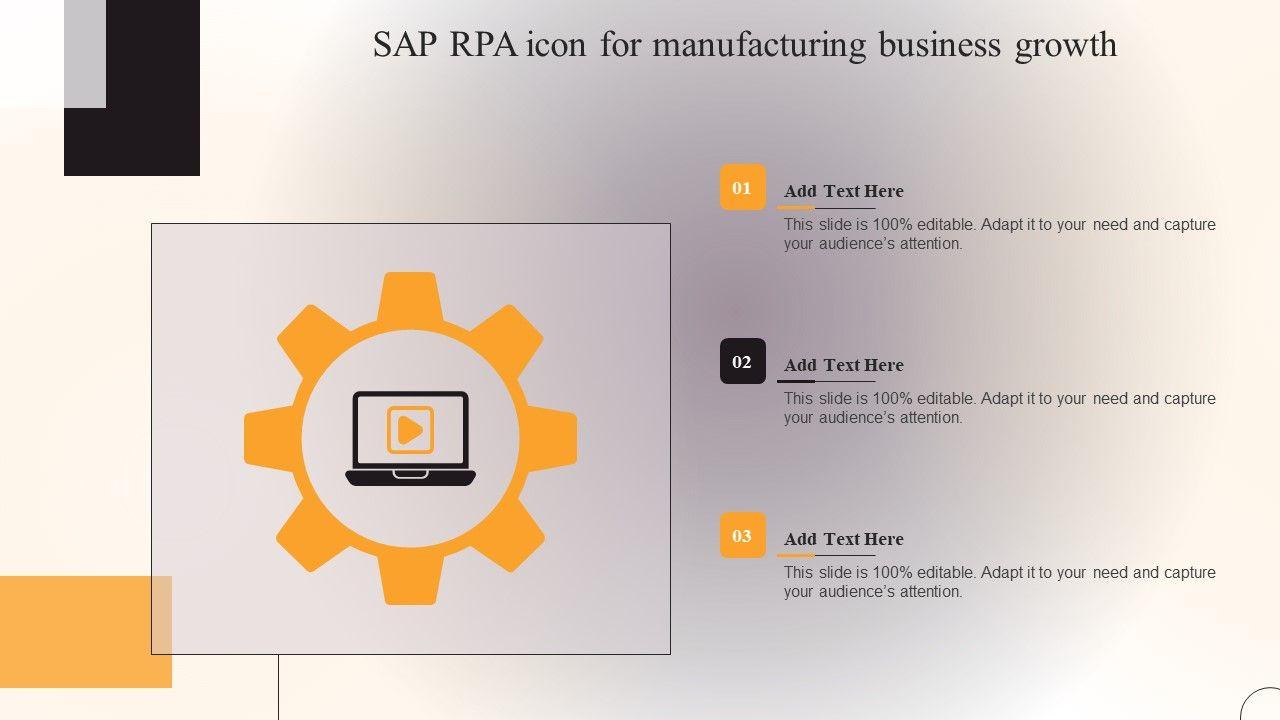 SAP RPA icon for manufacturing business growth

01

Add Text Here

This slide is 100% editable. Adapt it to your need and capture your audience's attention.

02

Add Text Here

This slide is 100% editable. Adapt it to your need and capture your audience's attention.

03

Add Text Here

This slide is 100% editable. Adapt it to your need and capture your audience's attention.